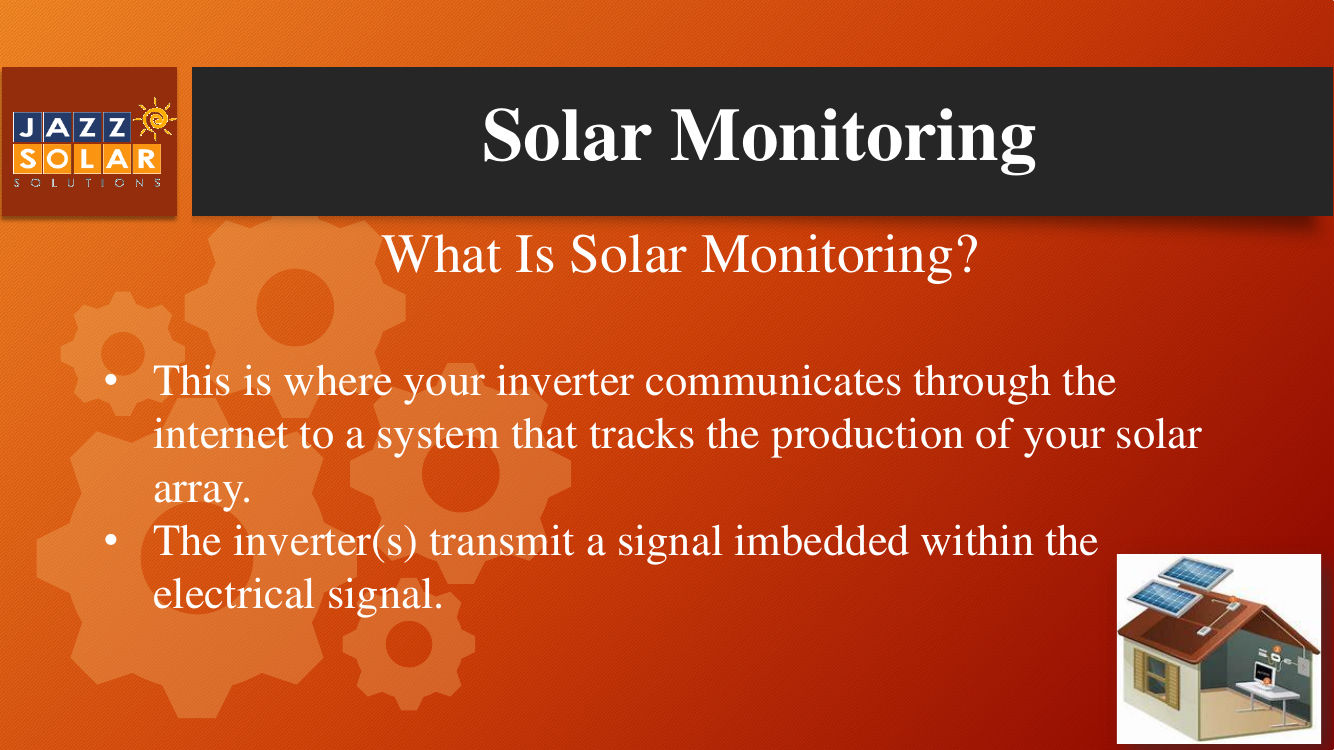 JAZZ
SOLAR
SOLUTIONS

Solar Monitoring

What Is Solar Monitoring?

• This is where your inverter communicates through the internet to a system that tracks the production of your solar array.
• The inverter(s) transmit a signal imbedded within the electrical signal.